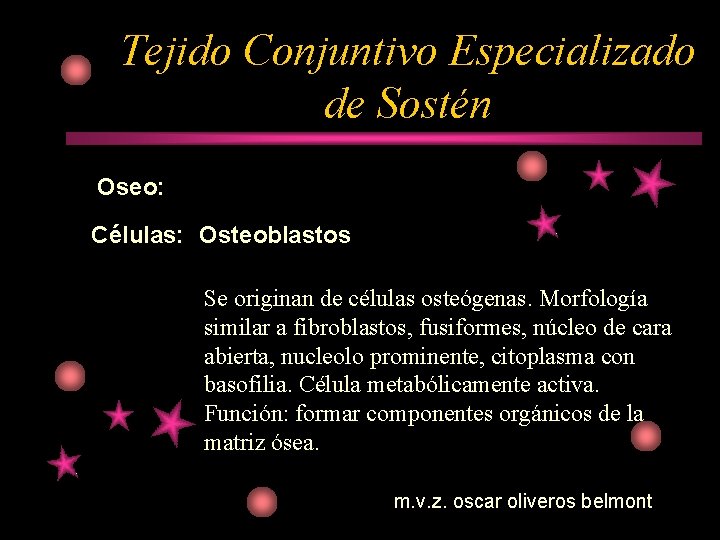 Tejido Conjuntivo Especializado de Sostén

Oseo:

Células: Osteoblastos

Se originan de células osteógenas. Morfología similar a fibroblastos, fusiformes, núcleo de cara abierta, nucleolo prominente, citoplasma con basofilia. Célula metabólicamente activa. Función: formar componentes orgánicos de la matriz ósea.

m.v.z. oscar oliveros belmont